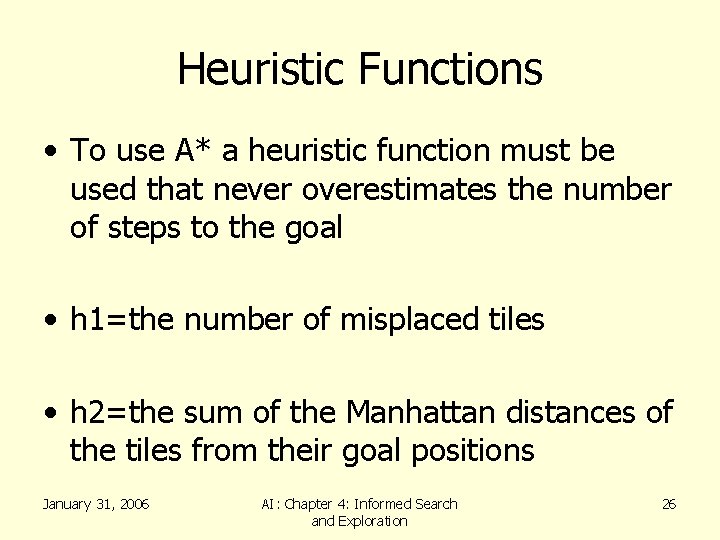 Heuristic Functions

• To use A* a heuristic function must be used that never overestimates the number of steps to the goal

• h1=the number of misplaced tiles

• h2=the sum of the Manhattan distances of the tiles from their goal positions

January 31, 2006

AI: Chapter 4: Informed Search and Exploration

26